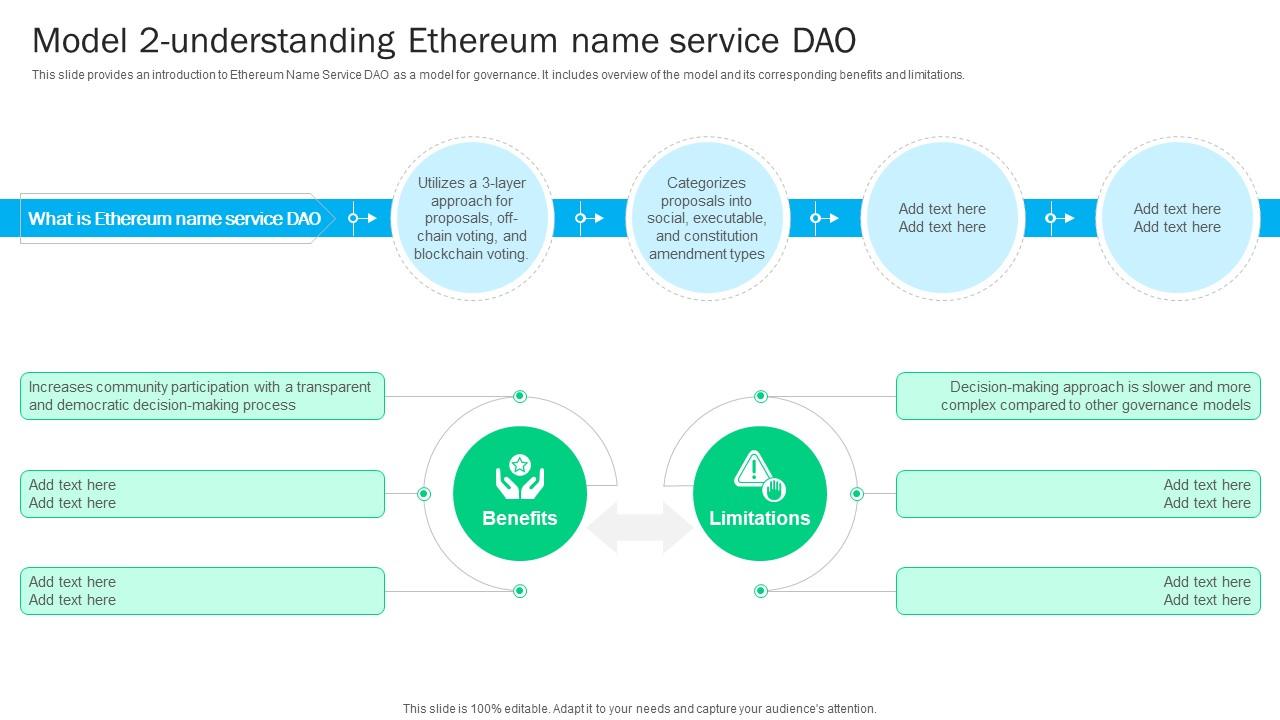 Model 2-understanding Ethereum name service DAO

This slide provides an introduction to Ethereum Name Service DAO as a model for governance. It includes overview of the model and its corresponding benefits and limitations.

What is Ethereum name service DAO

Utilizes a 3-layer approach for proposals, off-chain voting, and blockchain voting.

Categorizes proposals into social, executable, and constitution amendment types

Add text here
Add text here

Add text here
Add text here

Increases community participation with a transparent and democratic decision-making process

Add text here
Add text here

Add text here
Add text here

Benefits

Limitations

Decision-making approach is slower and more complex compared to other governance models

Add text here
Add text here

Add text here
Add text here

This slide is 100% editable. Adapt it to your needs and capture your audience's attention.